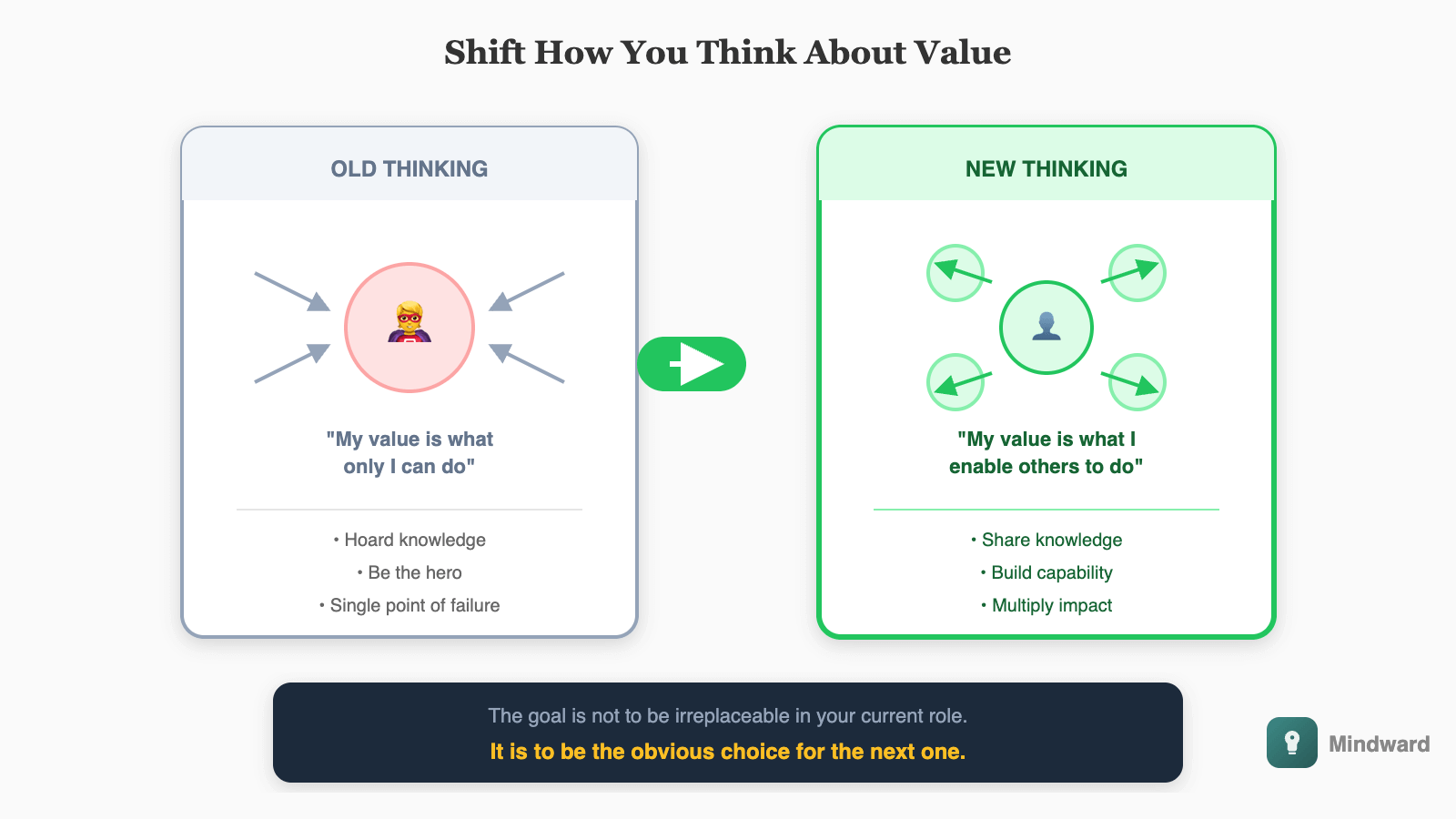 Shift How You Think About Value

OLD THINKING

"My value is what only I can do"

• Hoard knowledge
• Be the hero
• Single point of failure

NEW THINKING

"My value is what I enable others to do"

• Share knowledge
• Build capability
• Multiply impact

The goal is not to be irreplaceable in your current role.
It is to be the obvious choice for the next one.

Mindward